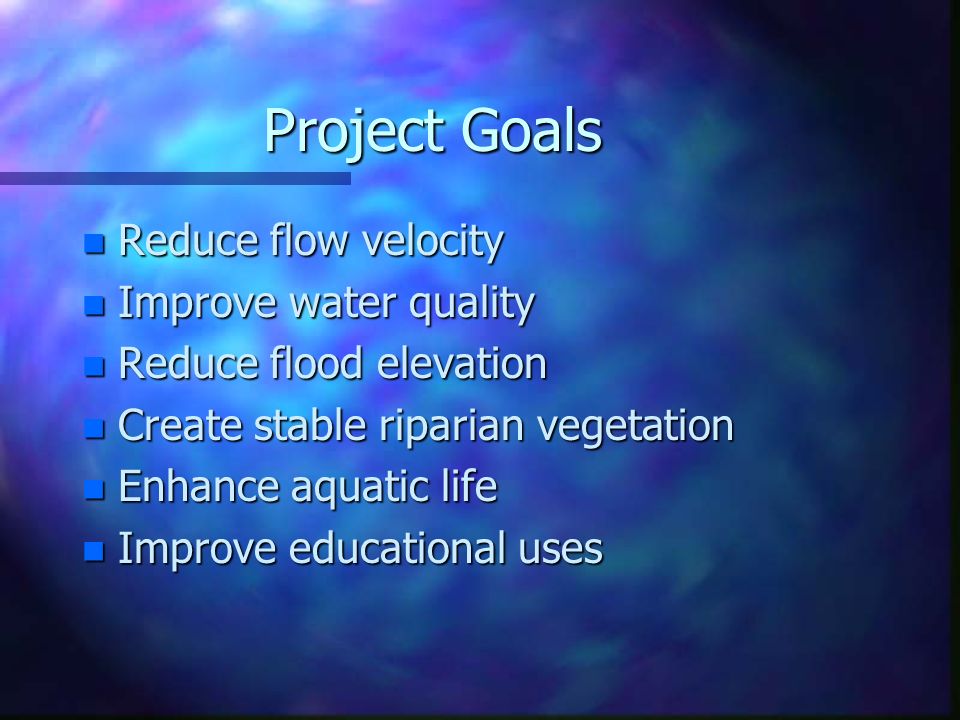 Project Goals

- Reduce flow velocity
- Improve water quality
- Reduce flood elevation
- Create stable riparian vegetation
- Enhance aquatic life
- Improve educational uses